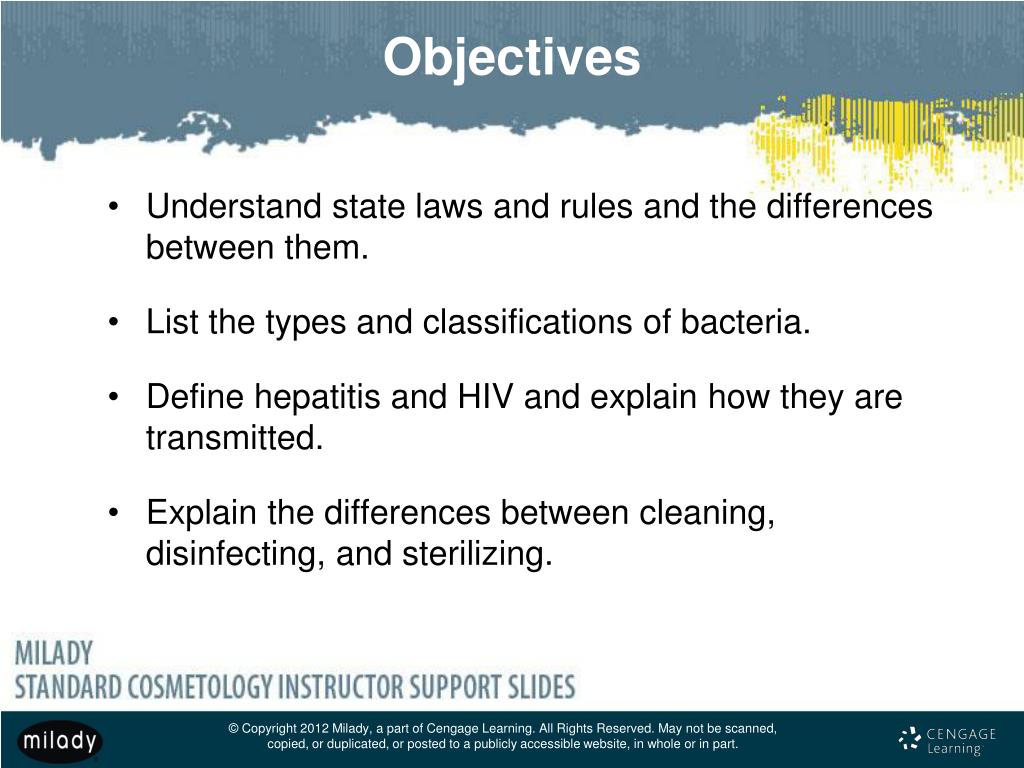 Objectives

• Understand state laws and rules and the differences between them.

• List the types and classifications of bacteria.

• Define hepatitis and HIV and explain how they are transmitted.

• Explain the differences between cleaning, disinfecting, and sterilizing.

MILADY
STANDARD COSMETOLOGY INSTRUCTOR SUPPORT SLIDES

milady

© Copyright 2012 Milady, a part of Cengage Learning. All Rights Reserved. May not be scanned, copied, or duplicated, or posted to a publicly accessible website, in whole or in part.

CENGAGE Learning